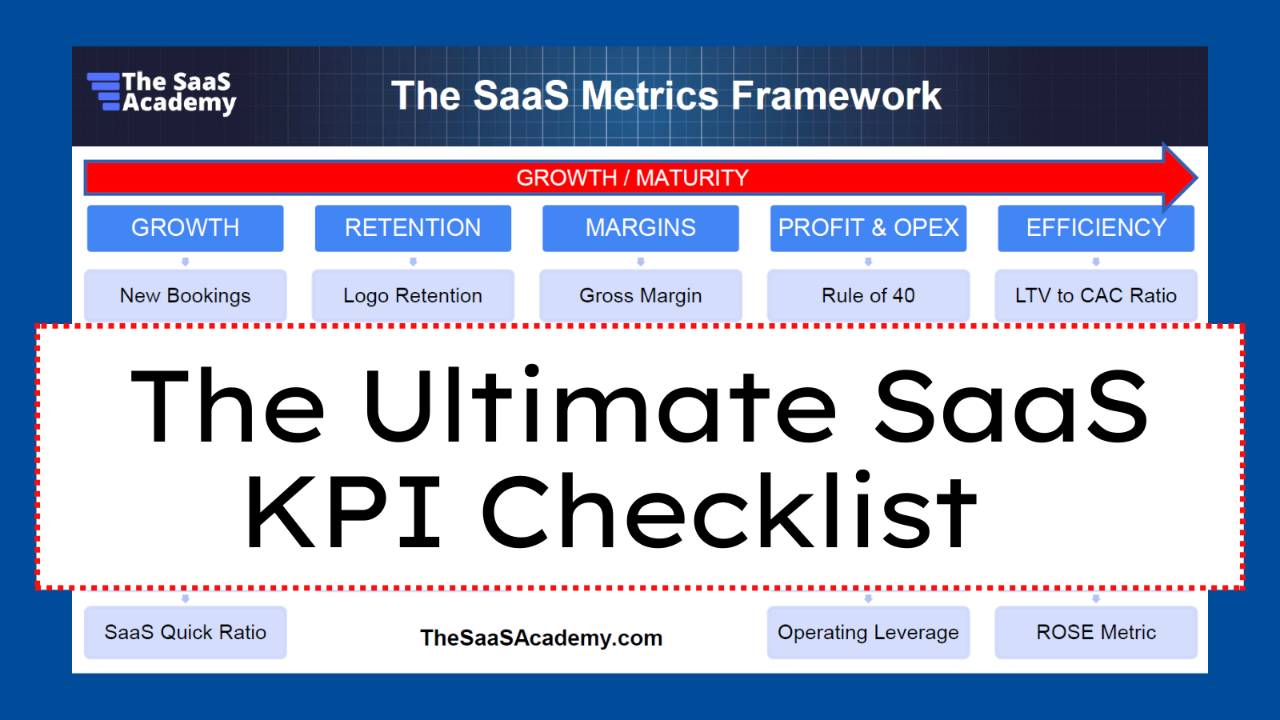 The SaaS Academy

The SaaS Metrics Framework

GROWTH / MATURITY

GROWTH

RETENTION

MARGINS

PROFIT & OPEX

EFFICIENCY

New Bookings

Logo Retention

Gross Margin

Rule of 40

LTV to CAC Ratio

The Ultimate SaaS KPI Checklist

SaaS Quick Ratio

TheSaaSAcademy.com

Operating Leverage

ROSE Metric